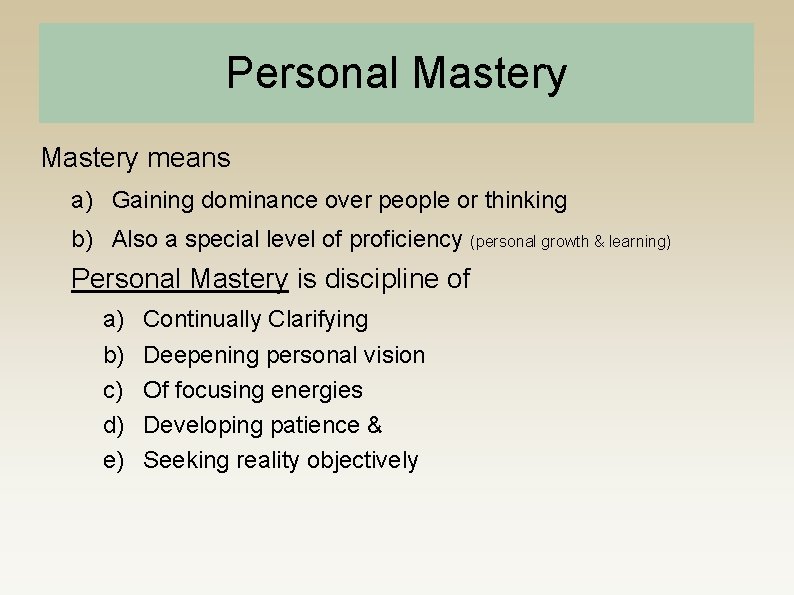 Personal Mastery

Mastery means

a) Gaining dominance over people or thinking

b) Also a special level of proficiency (personal growth & learning)

Personal Mastery is discipline of

a) Continually Clarifying

b) Deepening personal vision

c) Of focusing energies

d) Developing patience &

e) Seeking reality objectively